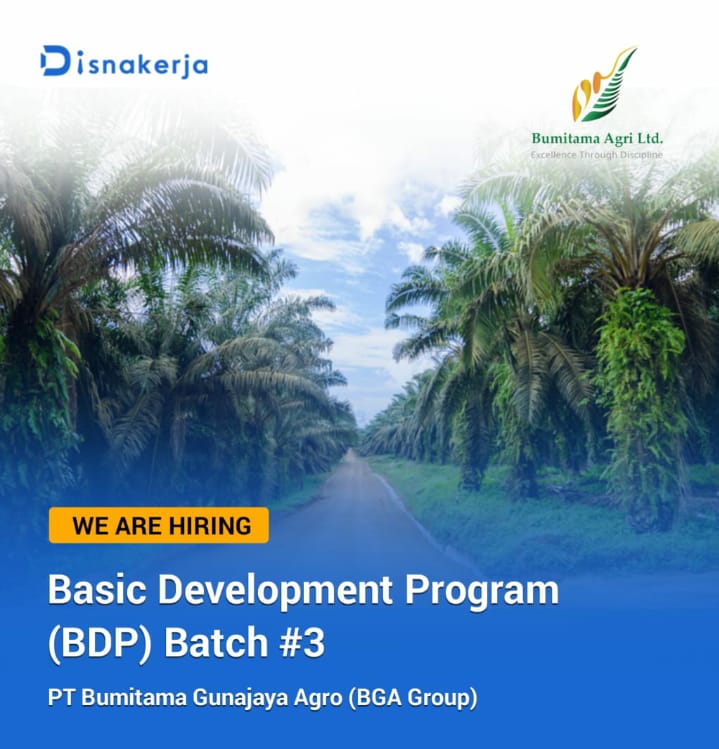 Disnakerja

Bumitama Agri Ltd.
Excellence Through Discipline

WE ARE HIRING

Basic Development Program (BDP) Batch #3

PT Bumitama Gunajaya Agro (BGA Group)